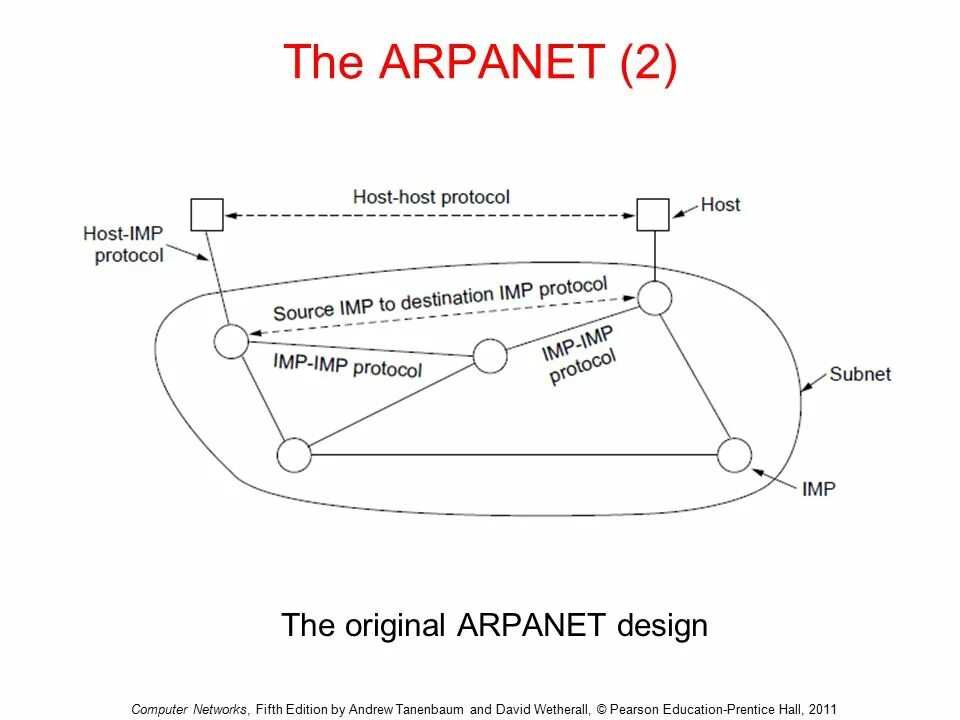 The ARPANET (2)

Host-host protocol

Host

Host-IMP protocol

Source IMP to destination IMP protocol

IMP-IMP protocol

IMP-IMP protocol

Subnet

IMP

The original ARPANET design

Computer Networks, Fifth Edition by Andrew Tanenbaum and David Wetherall, © Pearson Education-Prentice Hall, 2011